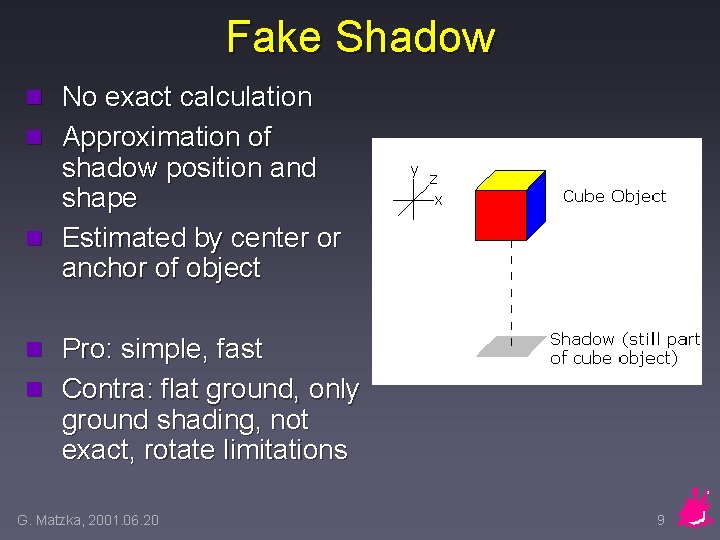 Fake Shadow

No exact calculation

Approximation of shadow position and shape

Estimated by center or anchor of object

Pro: simple, fast

Contra: flat ground, only ground shading, not exact, rotate limitations

y
z
x

Cube Object

Shadow (still part of cube object)

G. Matzka, 2001.06.20

9